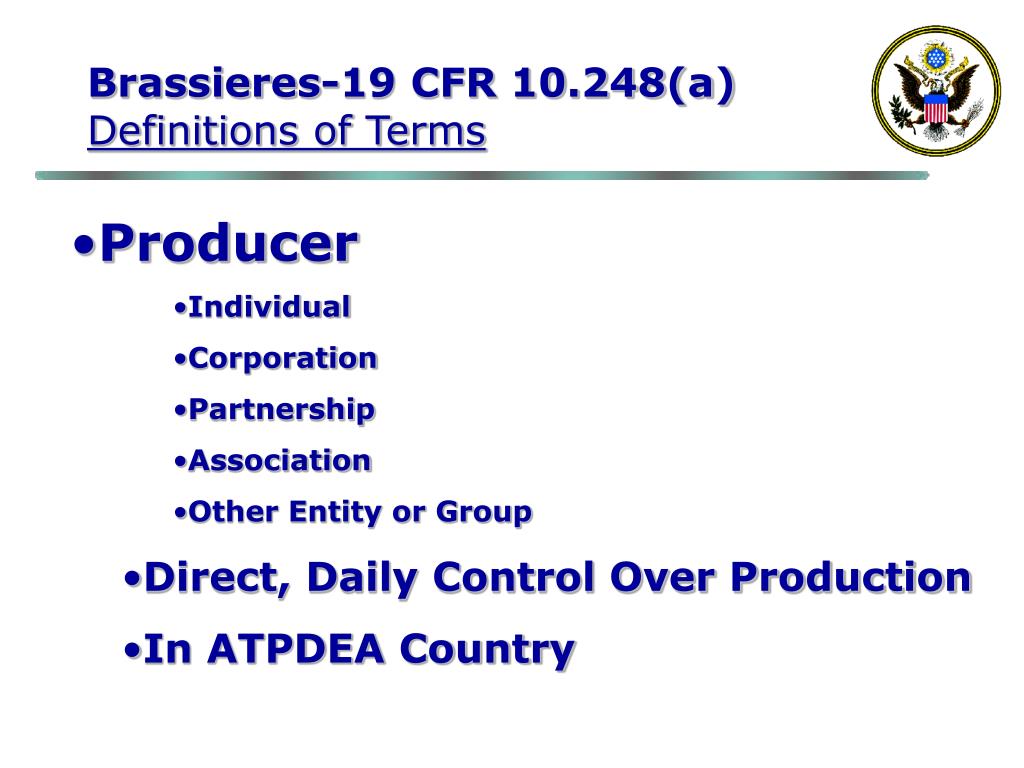 Brassieres-19 CFR 10.248(a)
Definitions of Terms

•Producer

•Individual
•Corporation
•Partnership
•Association
•Other Entity or Group

•Direct, Daily Control Over Production
•In ATPDEA Country